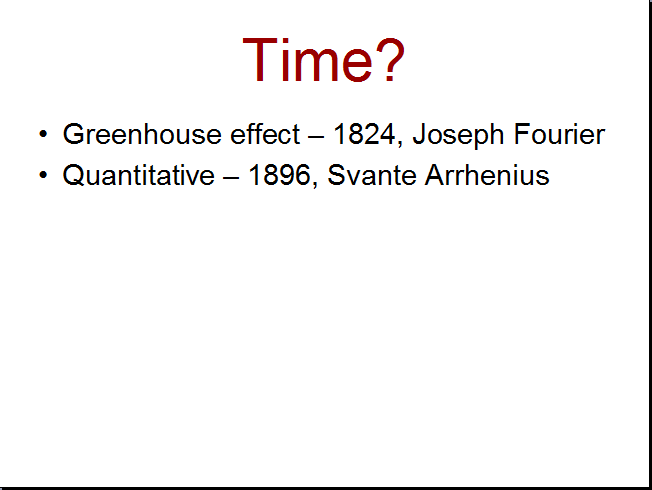 Time?

• Greenhouse effect – 1824, Joseph Fourier
• Quantitative – 1896, Svante Arrhenius